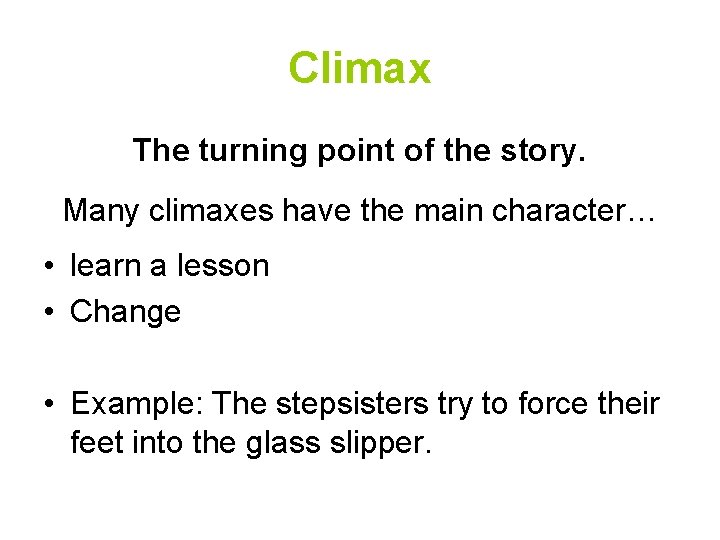 Climax

The turning point of the story.

Many climaxes have the main character…

• learn a lesson
• Change

• Example: The stepsisters try to force their feet into the glass slipper.